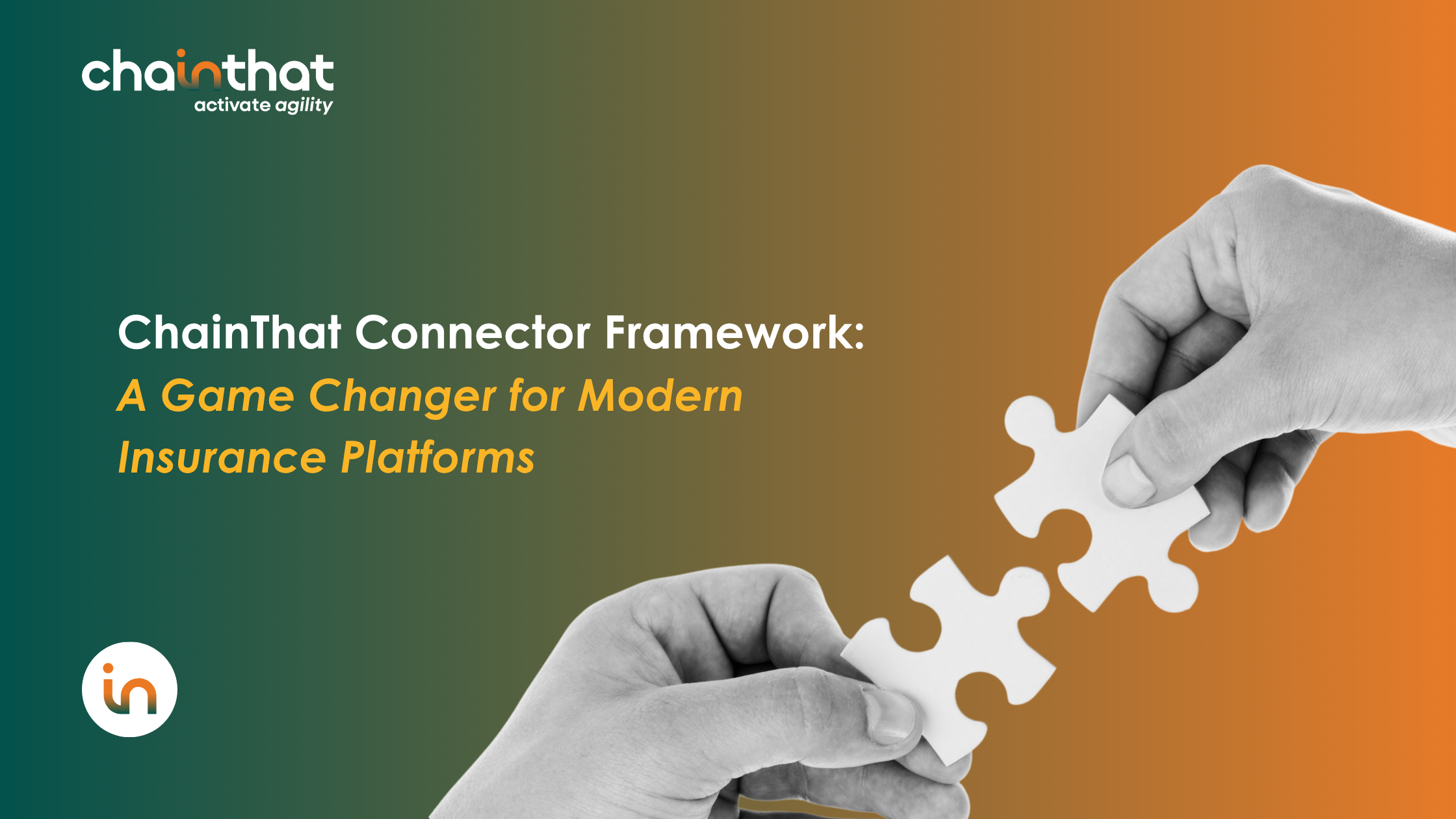 chainthat
activate agility

ChainThat Connector Framework:
A Game Changer for Modern Insurance Platforms

in